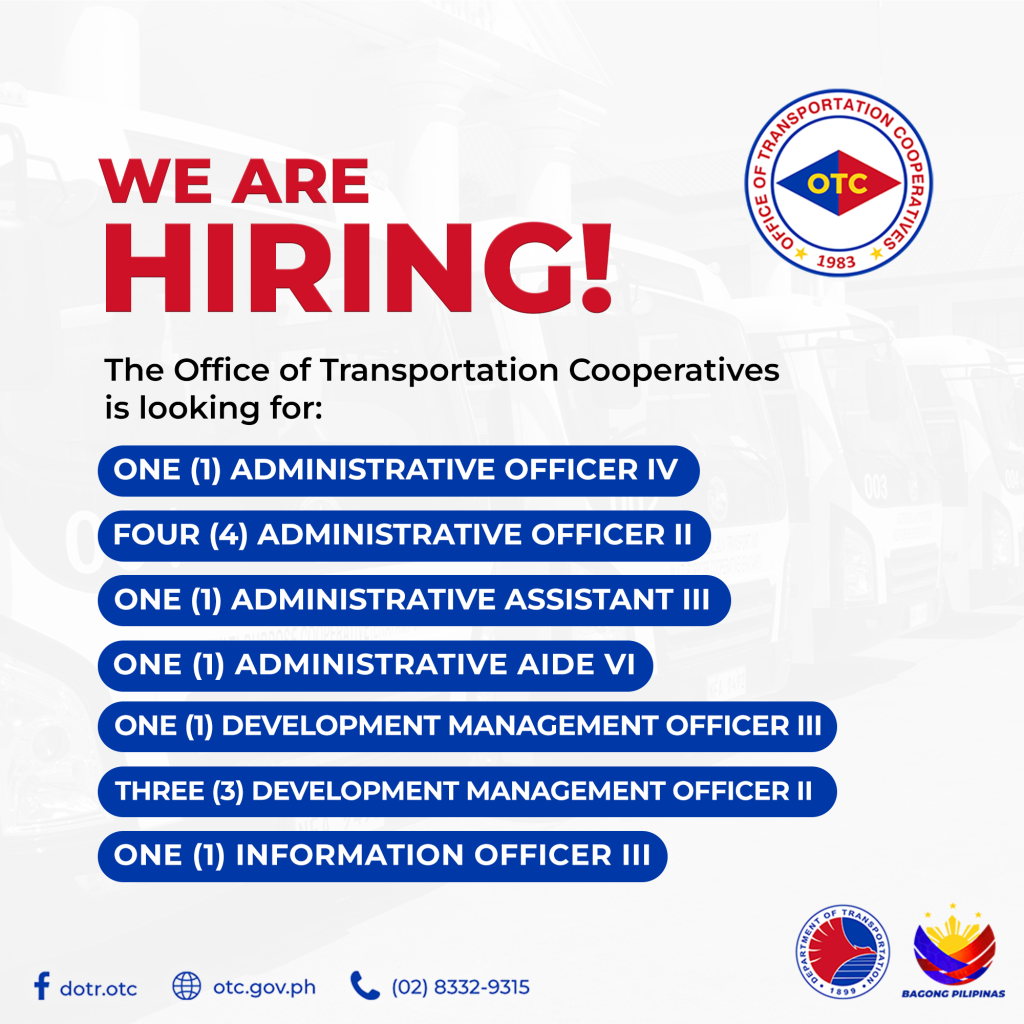 WE ARE HIRING!

OFFICE OF TRANSPORTATION COOPERATIVES
OTC
1983

The Office of Transportation Cooperatives is looking for:

ONE (1) ADMINISTRATIVE OFFICER IV

FOUR (4) ADMINISTRATIVE OFFICER II

ONE (1) ADMINISTRATIVE ASSISTANT III

ONE (1) ADMINISTRATIVE AIDE VI

ONE (1) DEVELOPMENT MANAGEMENT OFFICER III

THREE (3) DEVELOPMENT MANAGEMENT OFFICER II

ONE (1) INFORMATION OFFICER III

dotr.otc otc.gov.ph (02) 8332-9315

DEPARTMENT OF TRANSPORTATION 1899

BAGONG PILIPINAS